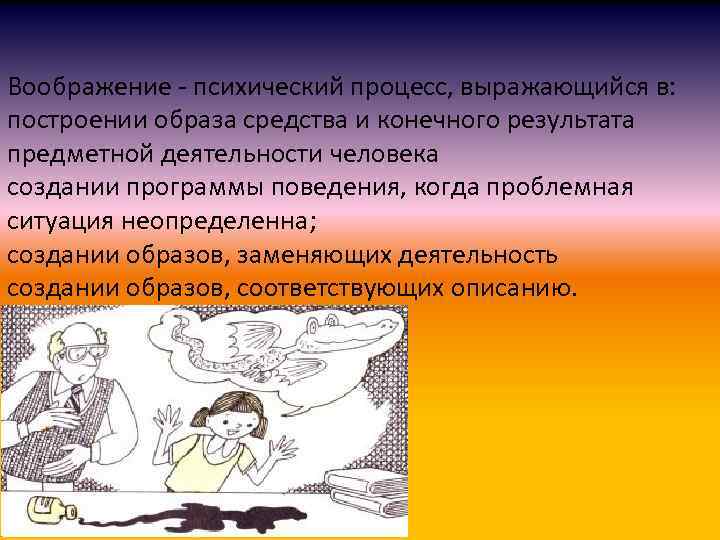 Воображение - психический процесс, выражающийся в: построении образа средства и конечного результата предметной деятельности человека
создании программы поведения, когда проблемная ситуация неопределенна;
создании образов, заменяющих деятельность
создании образов, соответствующих описанию.